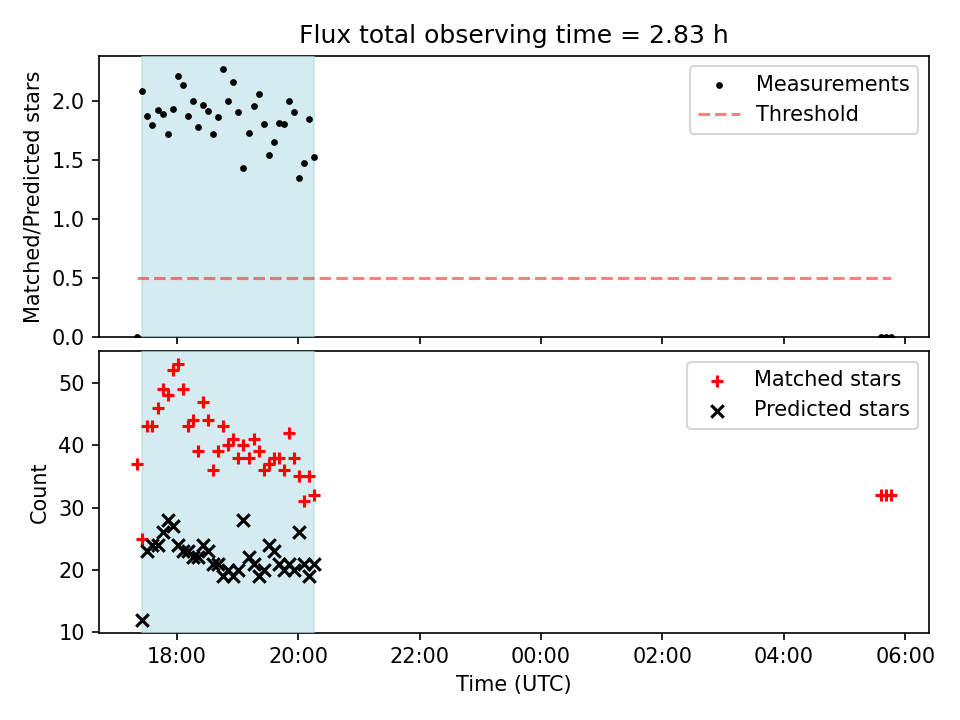 Flux total observing time = 2.83 h

Matched/Predicted stars

2.0
1.5
1.0
0.5
0.0

Measurements
Threshold

Count

50
40
30
20
10

Matched stars
Predicted stars

18:00
20:00
22:00
00:00
02:00
04:00
06:00

Time (UTC)